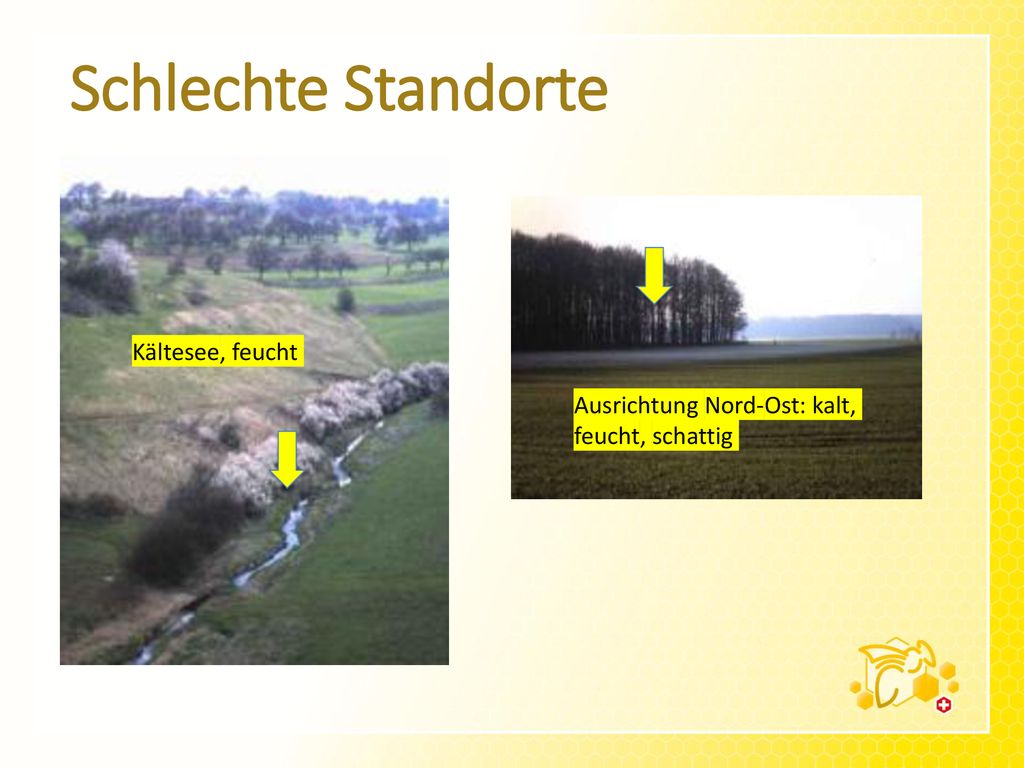 Schlechte Standorte

Kältesee, feucht

Ausrichtung Nord-Ost: kalt, feucht, schattig